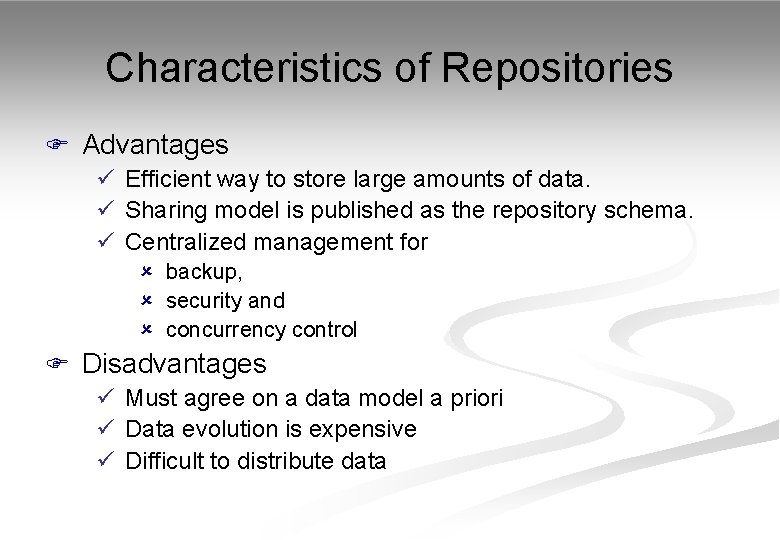 Characteristics of Repositories

Advantages

Efficient way to store large amounts of data.

Sharing model is published as the repository schema.

Centralized management for

backup,

security and

concurrency control

Disadvantages

Must agree on a data model a priori

Data evolution is expensive

Difficult to distribute data